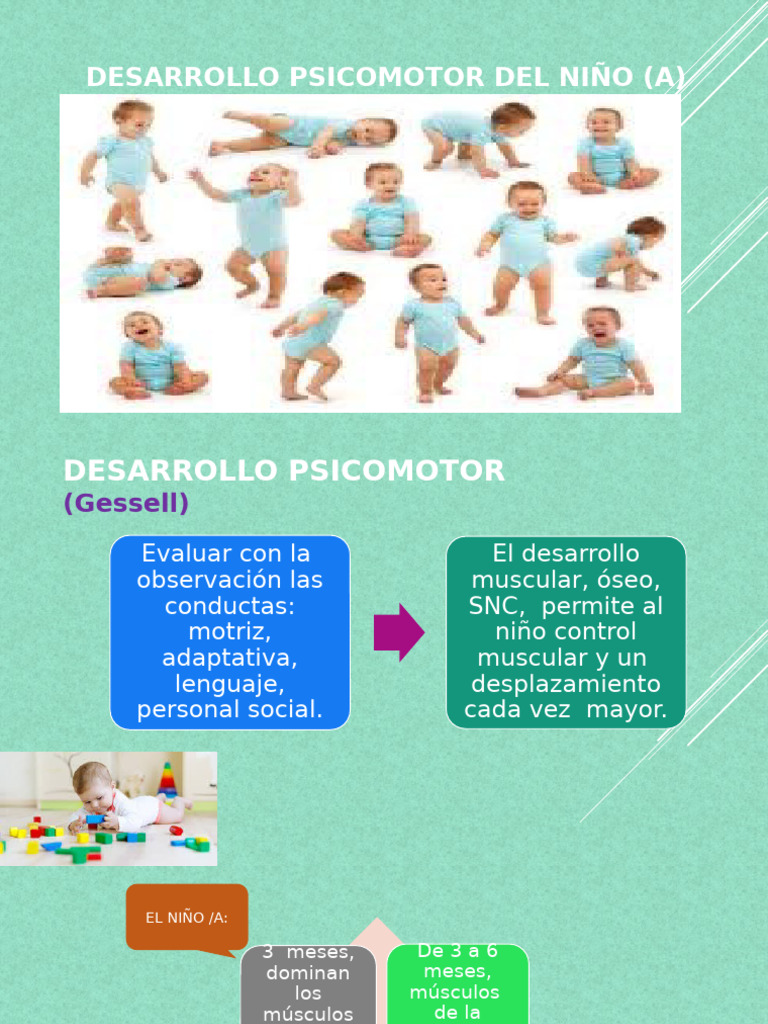 DESARROLLO PSICOMOTOR DEL NIÑO (A)

DESARROLLO PSICOMOTOR
(Gessell)

Evaluar con la observación las conductas: motriz, adaptativa, lenguaje, personal social.

El desarrollo muscular, óseo, SNC, permite al niño control muscular y un desplazamiento cada vez mayor.

EL NIÑO /A:

3 meses, dominan los músculos

De 3 a 6 meses, músculos de la